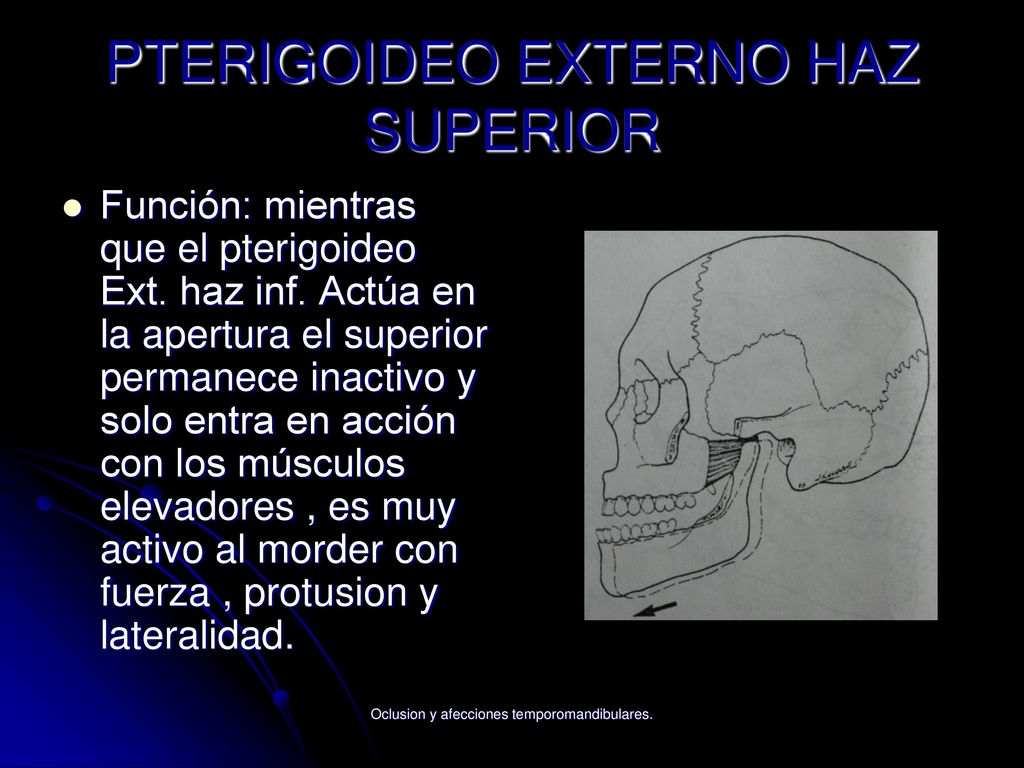 PTERIGOIDEO EXTERNO HAZ SUPERIOR

Función: mientras que el pterigoideo Ext. haz inf. Actúa en la apertura el superior permanece inactivo y solo entra en acción con los músculos elevadores , es muy activo al morder con fuerza , protusion y lateralidad.

Oclusion y afecciones temporomandibulares.